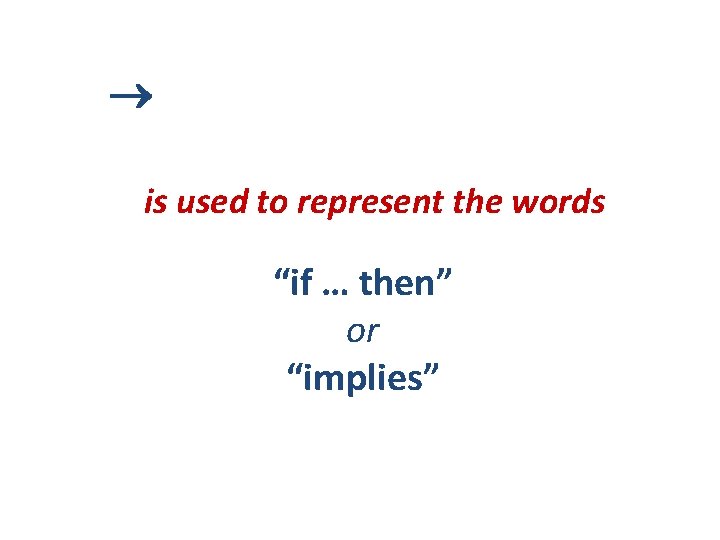 $\rightarrow$

is used to represent the words

“if … then”

or

“implies”